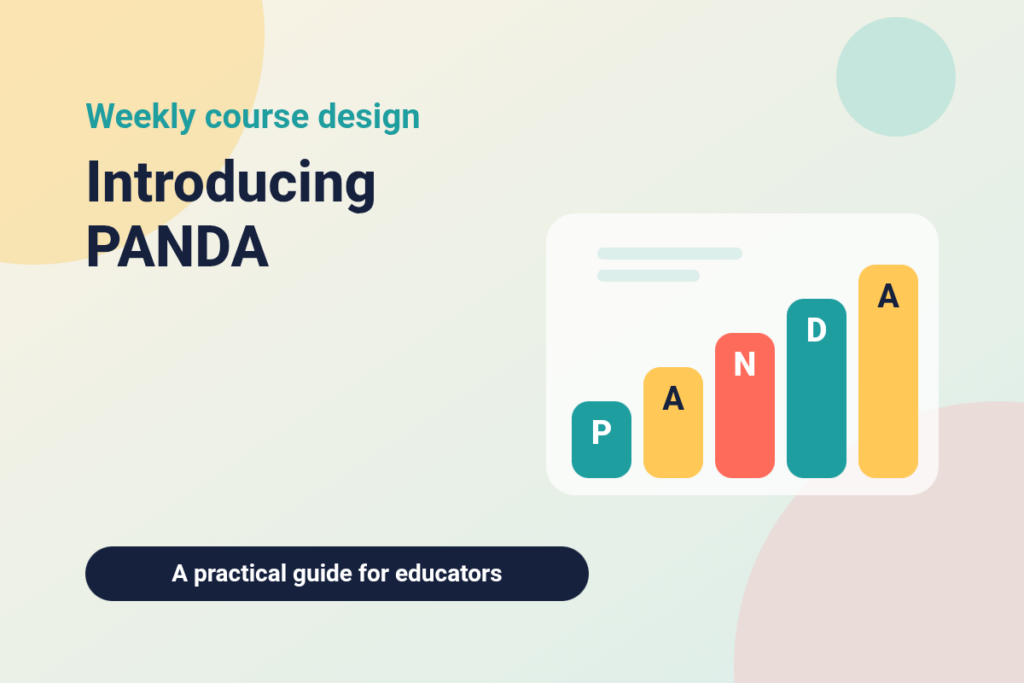 Weekly course design

Introducing PANDA

P
A
N
D
A

A practical guide for educators